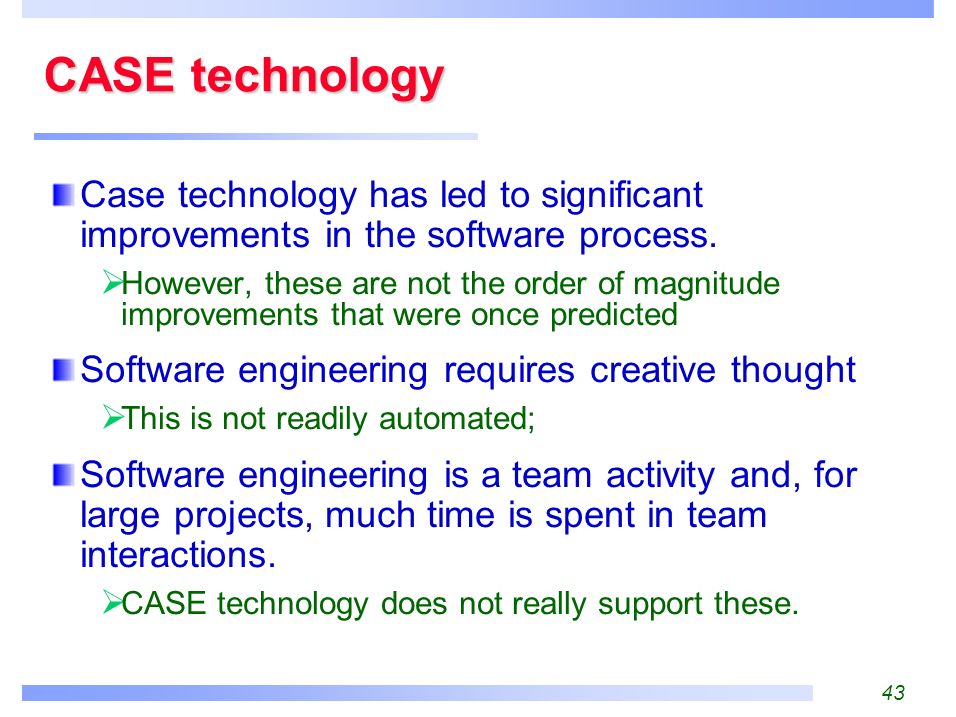 CASE technology

Case technology has led to significant improvements in the software process.

However, these are not the order of magnitude improvements that were once predicted

Software engineering requires creative thought

This is not readily automated;

Software engineering is a team activity and, for large projects, much time is spent in team interactions.

CASE technology does not really support these.

43